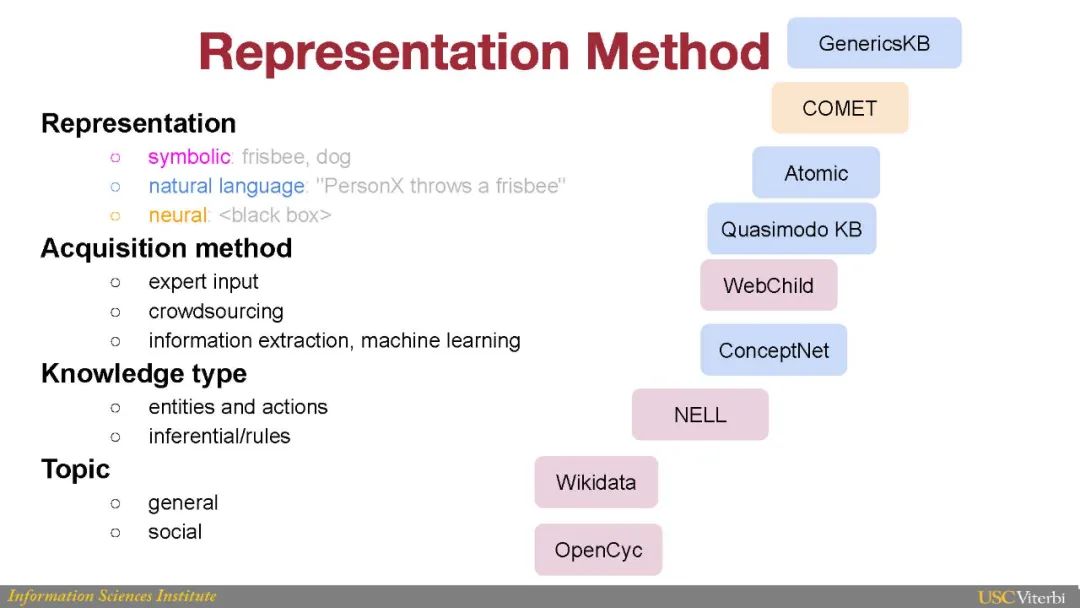 Representation Method

Representation
○ symbolic: frisbee, dog
○ natural language: "PersonX throws a frisbee"
○ neural: <black box>
Acquisition method
○ expert input
○ crowdsourcing
○ information extraction, machine learning
Knowledge type
○ entities and actions
○ inferential/rules
Topic
○ general
○ social

GenericsKB
COMET
Atomic
Quasimodo KB
WebChild
ConceptNet
NELL
Wikidata
OpenCyc

Information Sciences Institute
USC Viterbi